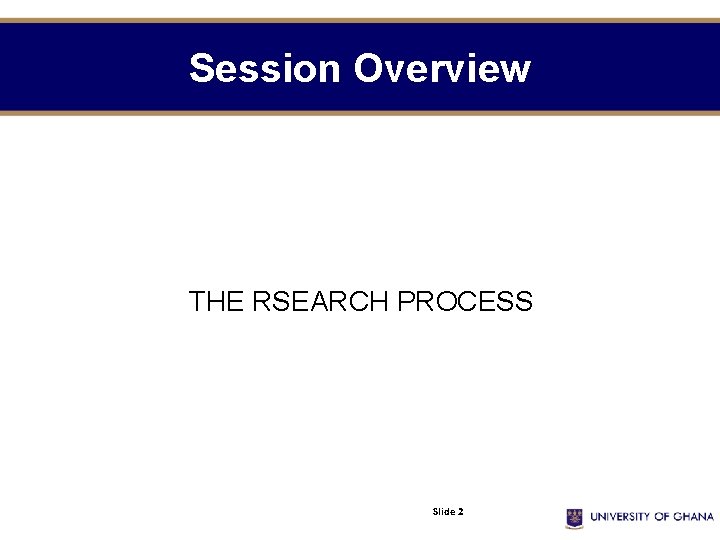 Session Overview

THE RSEARCH PROCESS

Slide 2

UNIVERSITY OF GHANA